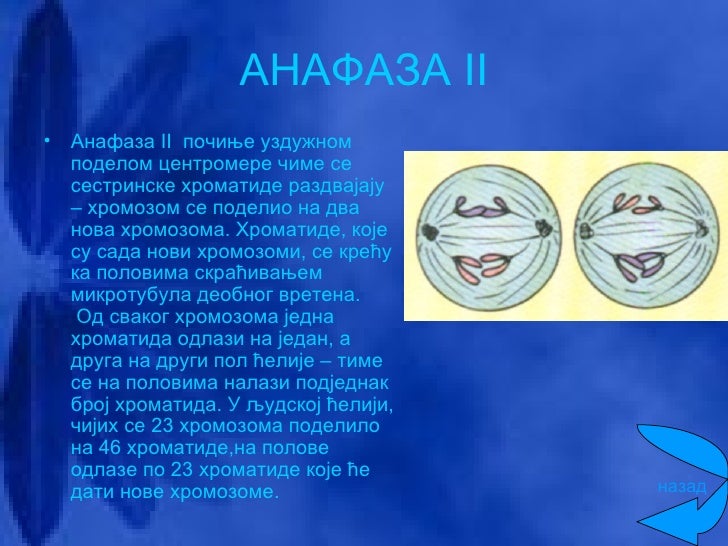 АНАФАЗА II

• Анафаза II почиње уздужном поделом центромере чиме се сестринске хроматиде раздвајају – хромозом се поделио на два нова хромозома. Хроматиде, које су сада нови хромозоми, се крећу ка половима скраћивањем микротубула деобног вретена.
Од сваког хромозома једна хроматида одлази на један, а друга на други пол ћелије – тиме се на половима налази подједнак број хроматида. У људској ћелији, чијих се 23 хромозома поделило на 46 хроматиде,на полове одлазе по 23 хроматиде које ће дати нове хромозоме.

назад